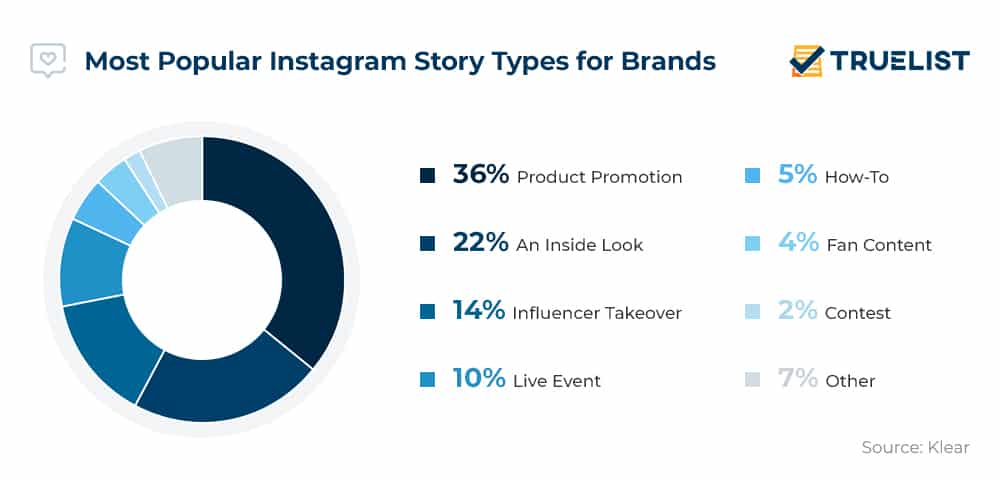 Most Popular Instagram Story Types for Brands

TRUELIST

36% Product Promotion
22% An Inside Look
14% Influencer Takeover
10% Live Event

5% How-To
4% Fan Content
2% Contest
7% Other

Source: Klear